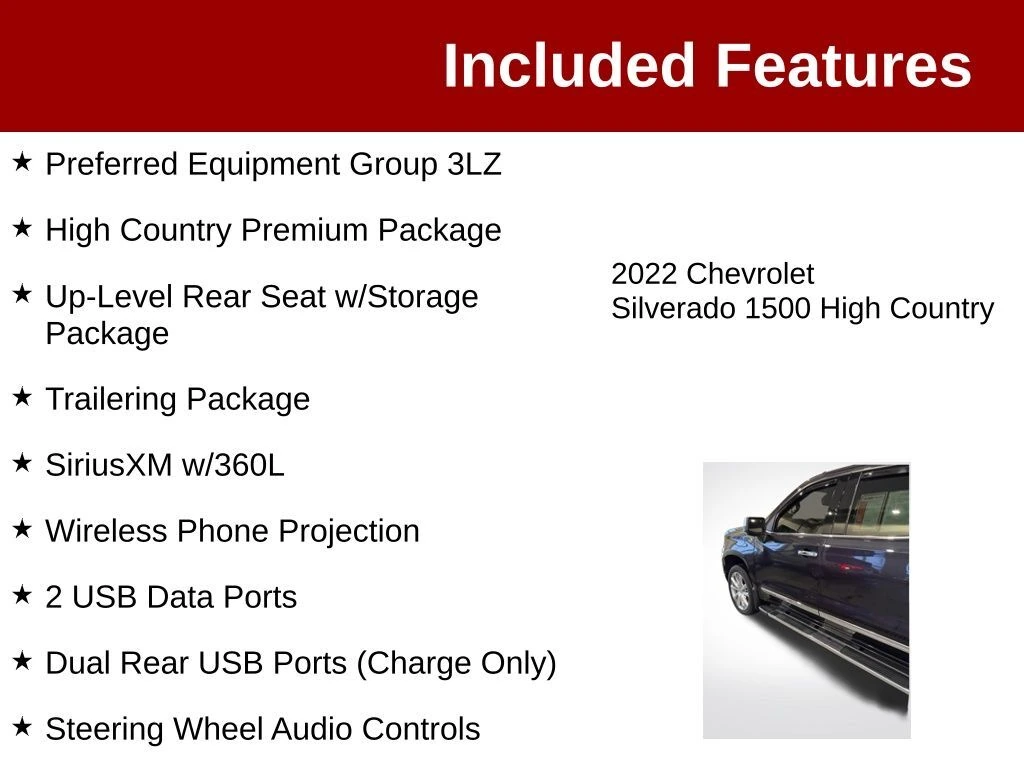 Included Features

★ Preferred Equipment Group 3LZ

★ High Country Premium Package

★ Up-Level Rear Seat w/Storage Package

★ Trailering Package

★ SiriusXM w/360L

★ Wireless Phone Projection

★ 2 USB Data Ports

★ Dual Rear USB Ports (Charge Only)

★ Steering Wheel Audio Controls

2022 Chevrolet
Silverado 1500 High Country